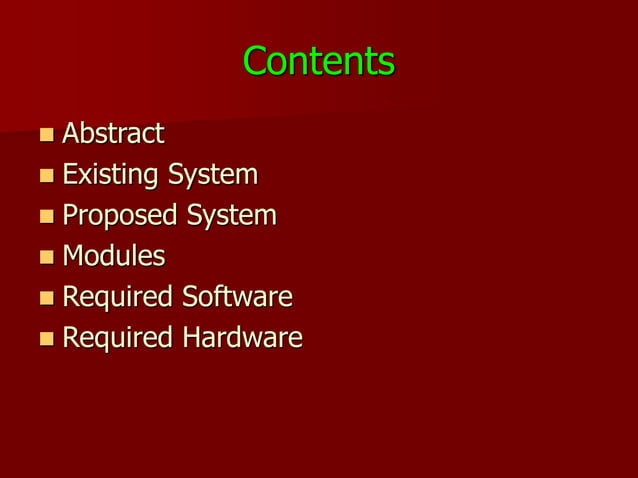 Contents

- Abstract
- Existing System
- Proposed System
- Modules
- Required Software
- Required Hardware